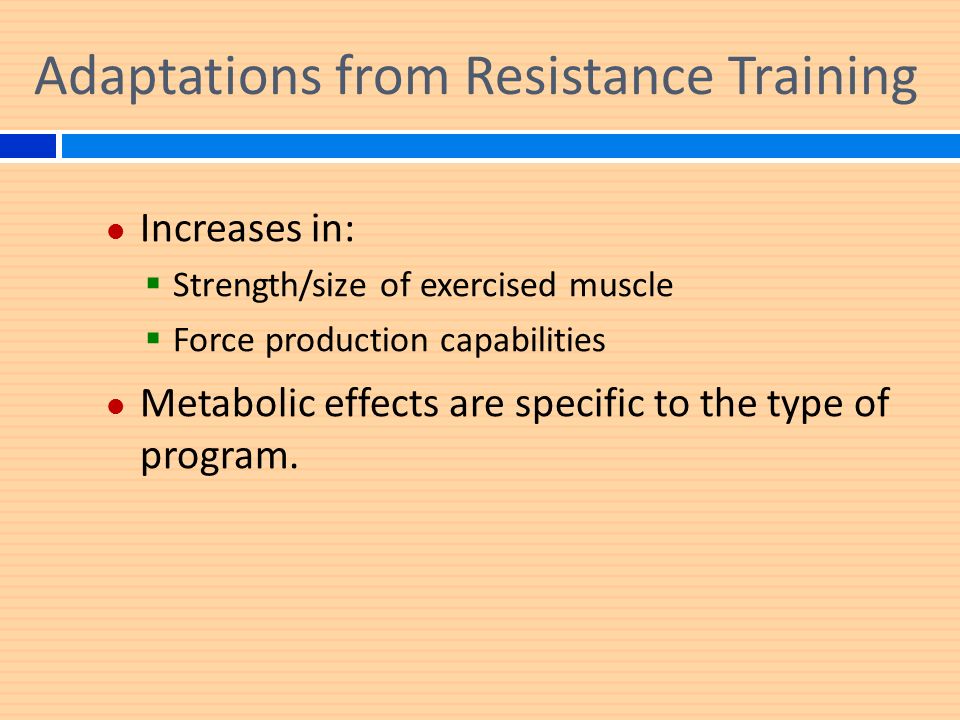 Adaptations from Resistance Training

- Increases in:
  - Strength/size of exercised muscle
  - Force production capabilities
- Metabolic effects are specific to the type of program.